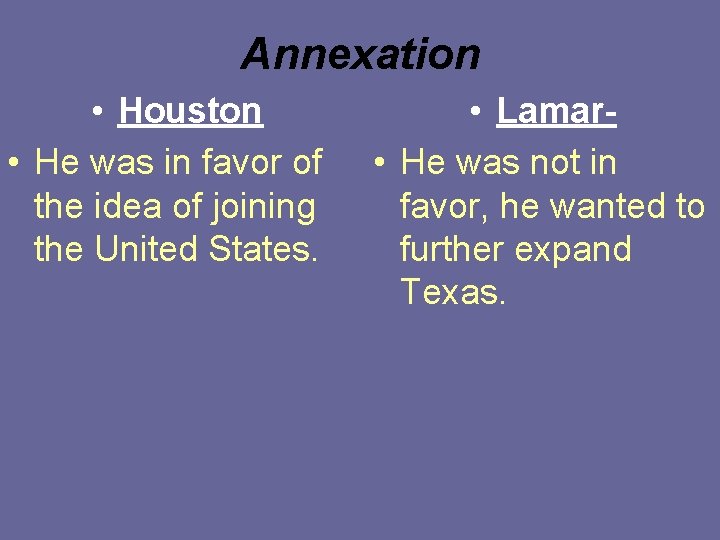 Annexation

• Houston

• He was in favor of the idea of joining the United States.

• Lamar-

• He was not in favor, he wanted to further expand Texas.